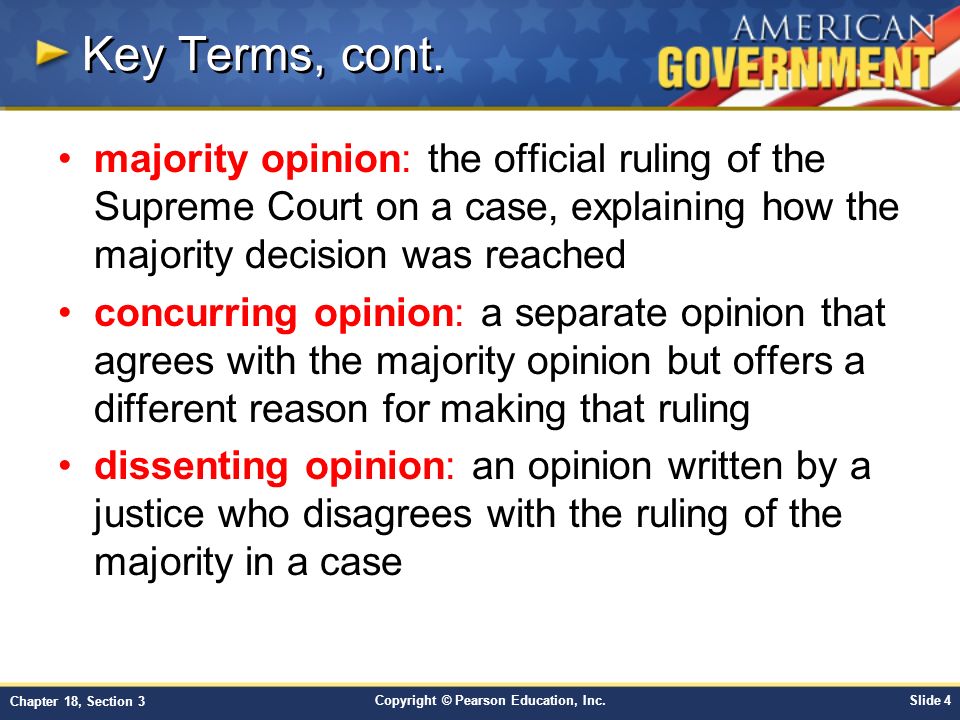 Key Terms, cont.

AMERICAN GOVERNMENT

• majority opinion: the official ruling of the Supreme Court on a case, explaining how the majority decision was reached

• concurring opinion: a separate opinion that agrees with the majority opinion but offers a different reason for making that ruling

• dissenting opinion: an opinion written by a justice who disagrees with the ruling of the majority in a case

Chapter 18, Section 3

Copyright © Pearson Education, Inc.

Slide 4